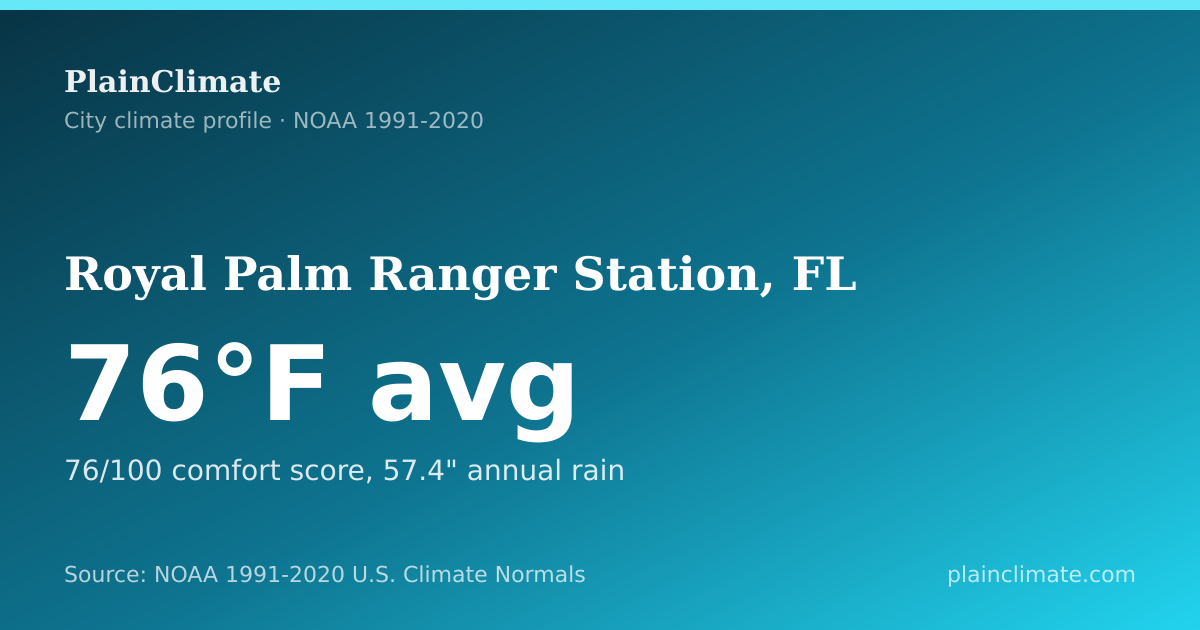 PlainClimate
City climate profile · NOAA 1991-2020

Royal Palm Ranger Station, FL

76°F avg

76/100 comfort score, 57.4" annual rain

Source: NOAA 1991-2020 U.S. Climate Normals

plainclimate.com